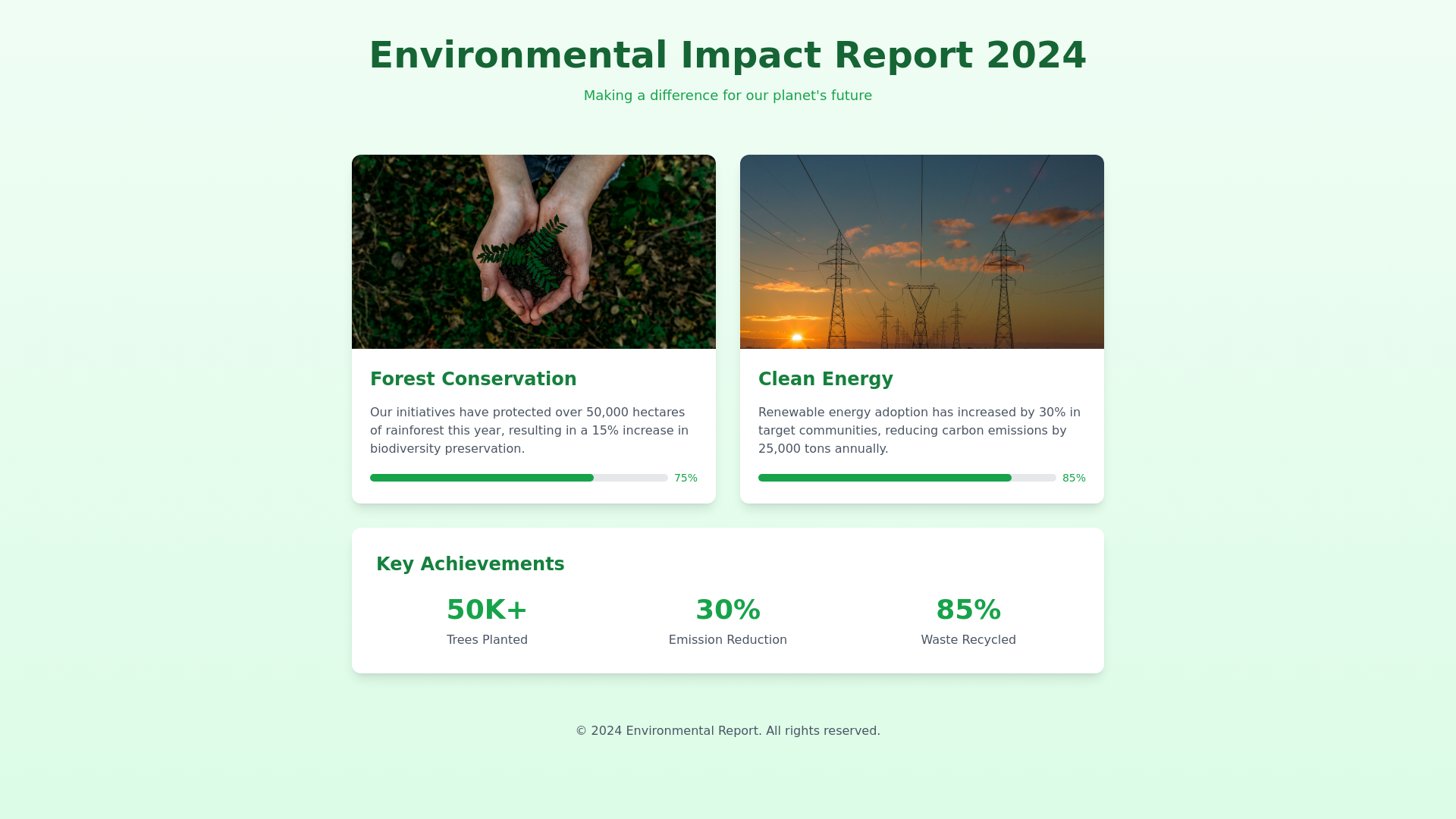 Environmental Impact Report 2024

Making a difference for our planet's future

Forest Conservation

Our initiatives have protected over 50,000 hectares of rainforest this year, resulting in a 15% increase in biodiversity preservation.

75%

Clean Energy

Renewable energy adoption has increased by 30% in target communities, reducing carbon emissions by 25,000 tons annually.

85%

Key Achievements

50K+

Trees Planted

30%

Emission Reduction

85%

Waste Recycled

© 2024 Environmental Report. All rights reserved.